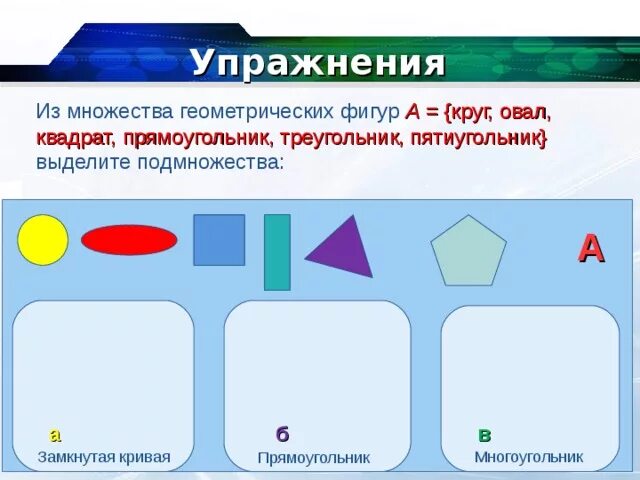 Упражнения

Из множества геометрических фигур А = {круг, овал, квадрат, прямоугольник, треугольник, пятиугольник} выделите подмножества:

А

а
Замкнутая кривая

б
Прямоугольник

в
Многоугольник